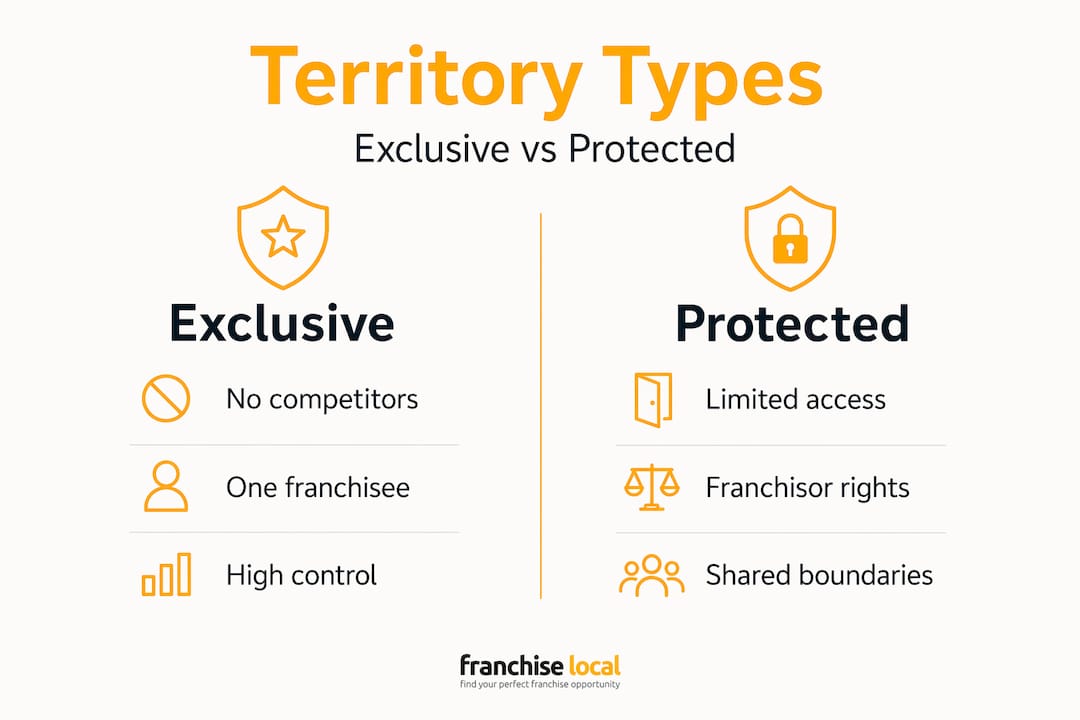 Territory Types

Exclusive vs Protected

Exclusive

No competitors

One franchisee

High control

Protected

Limited access

Franchisor rights

Shared boundaries

franchise local
find your perfect franchise opportunity